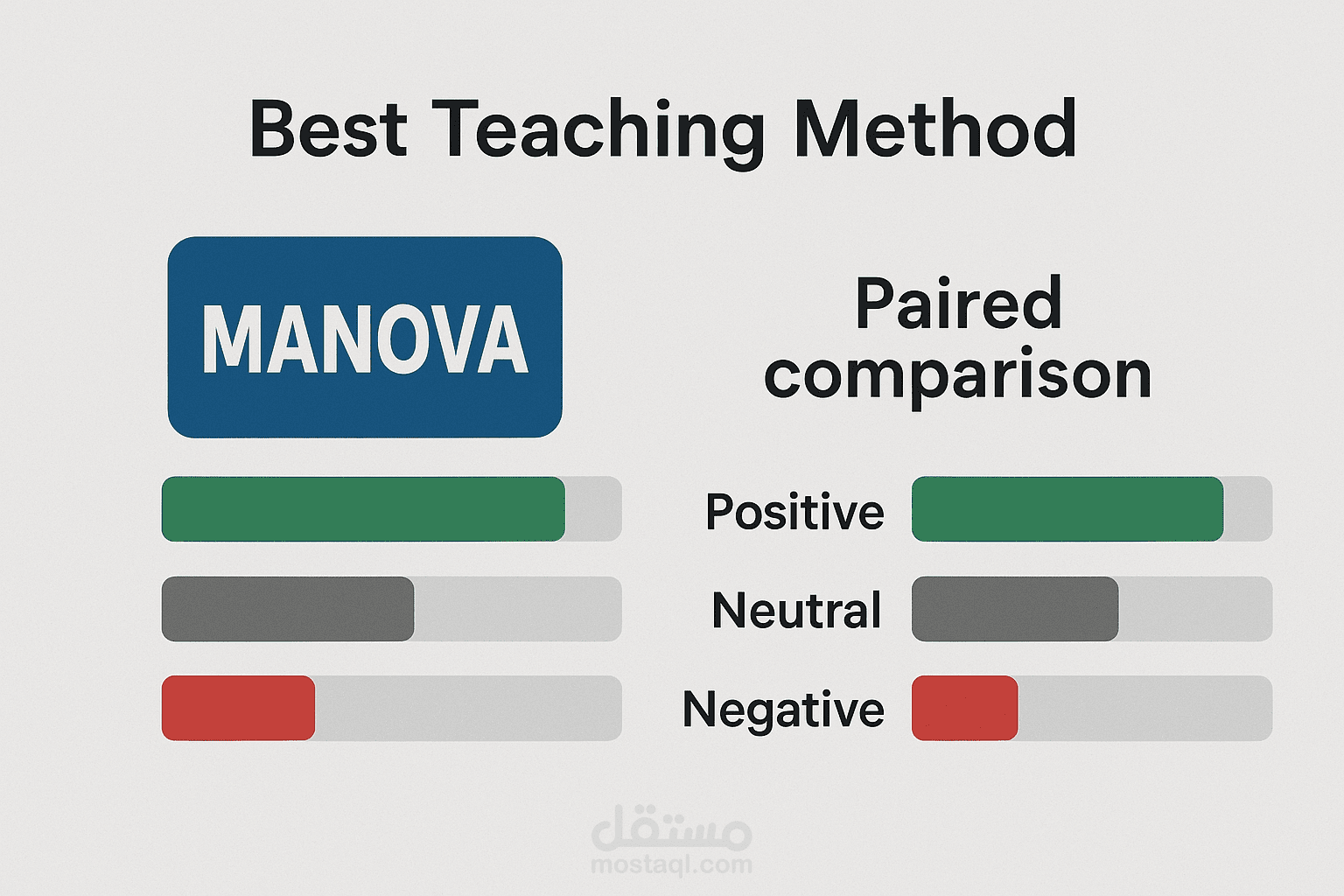 Best Teaching Method

MANOVA

Paired comparison

Positive

Neutral

Negative

مستقل
mostaql.com